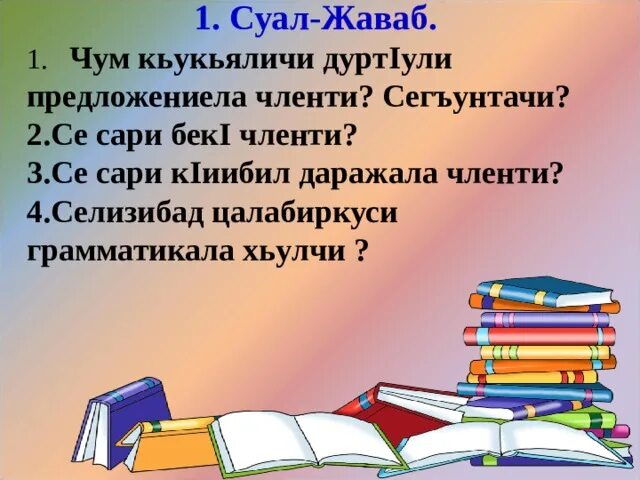 1. Суал-Жаваб.

1. Чум кьукьяличи дуртIули предложениела членти? Сегъунтачи?
2.Се сари бекI членти?
3.Се сари кIиибил даражала членти?
4.Селизибад цалабиркуси грамматикала хьулчи ?